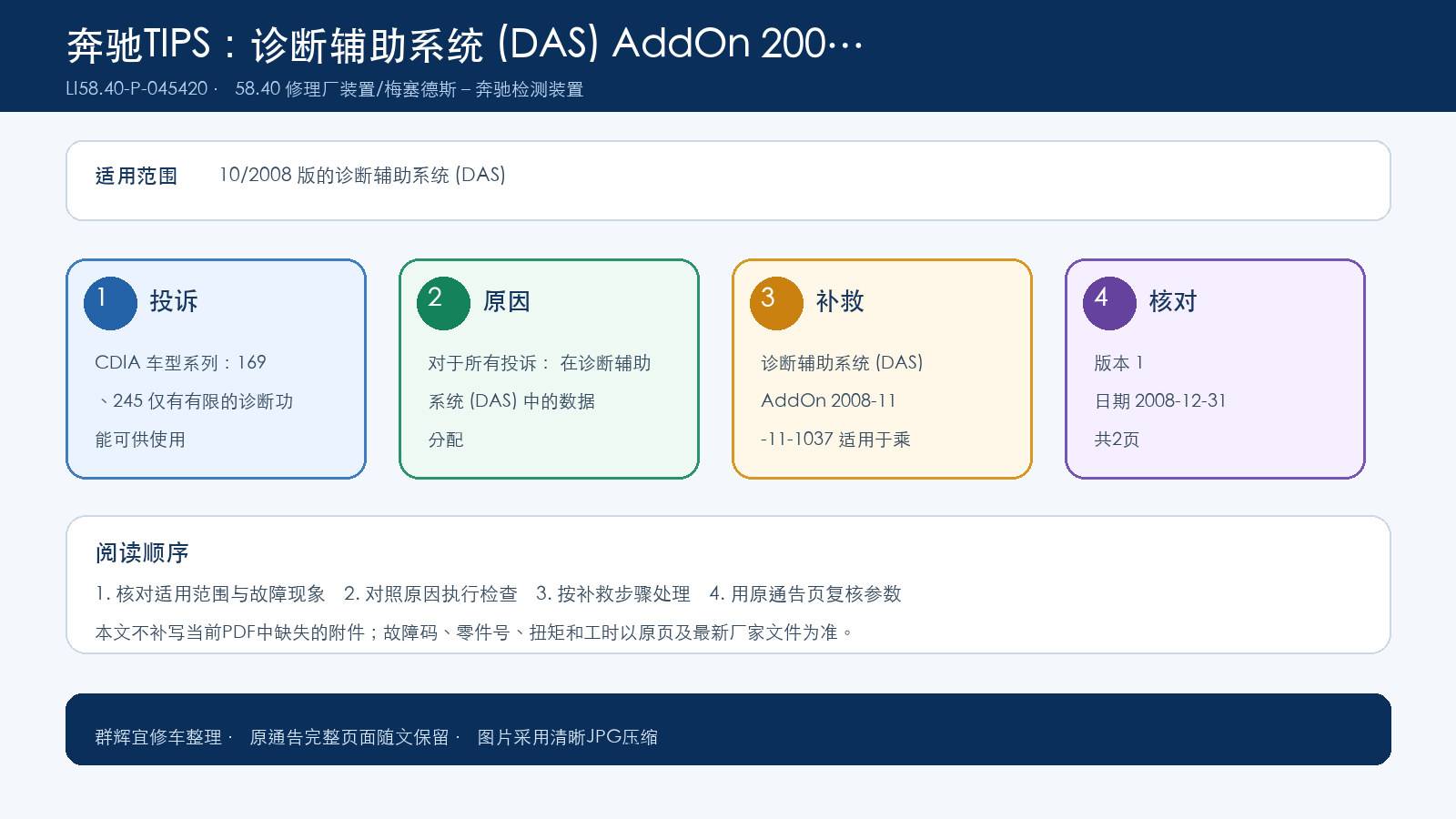 奔驰TIPS：诊断辅助系统 (DAS) AddOn 200…

LI58.40-P-045420 · 58.40 修理厂装置/梅塞德斯 – 奔驰检测装置

适用范围 10/2008 版的诊断辅助系统 (DAS)

1 投诉

CDIA 车型系列：169、245 仅有有限的诊断功能可供使用

2 原因

对于所有投诉： 在诊断辅助系统 (DAS) 中的数据分配

3 补救

诊断辅助系统 (DAS) AddOn 2008-11-11-1037 适用于乘

4 核对

版本 1

日期 2008-12-31

共2页

阅读顺序

1. 核对适用范围与故障现象 2. 对照原因执行检查 3. 按补救步骤处理 4. 用原通告页复核参数

本文不补写当前PDF中缺失的附件；故障码、零件号、扭矩和工时以原页及最新厂家文件为准。

群辉宜修车整理 · 原通告完整页面随文保留 · 图片采用清晰JPG压缩